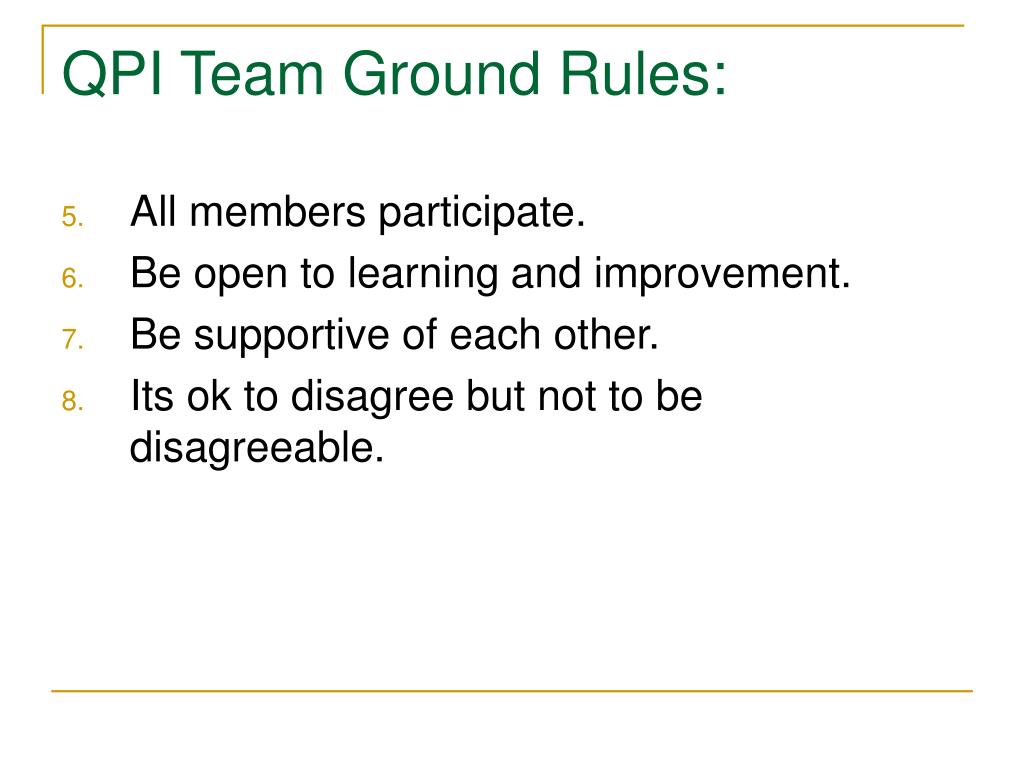 QPI Team Ground Rules:

5. All members participate.
6. Be open to learning and improvement.
7. Be supportive of each other.
8. Its ok to disagree but not to be disagreeable.